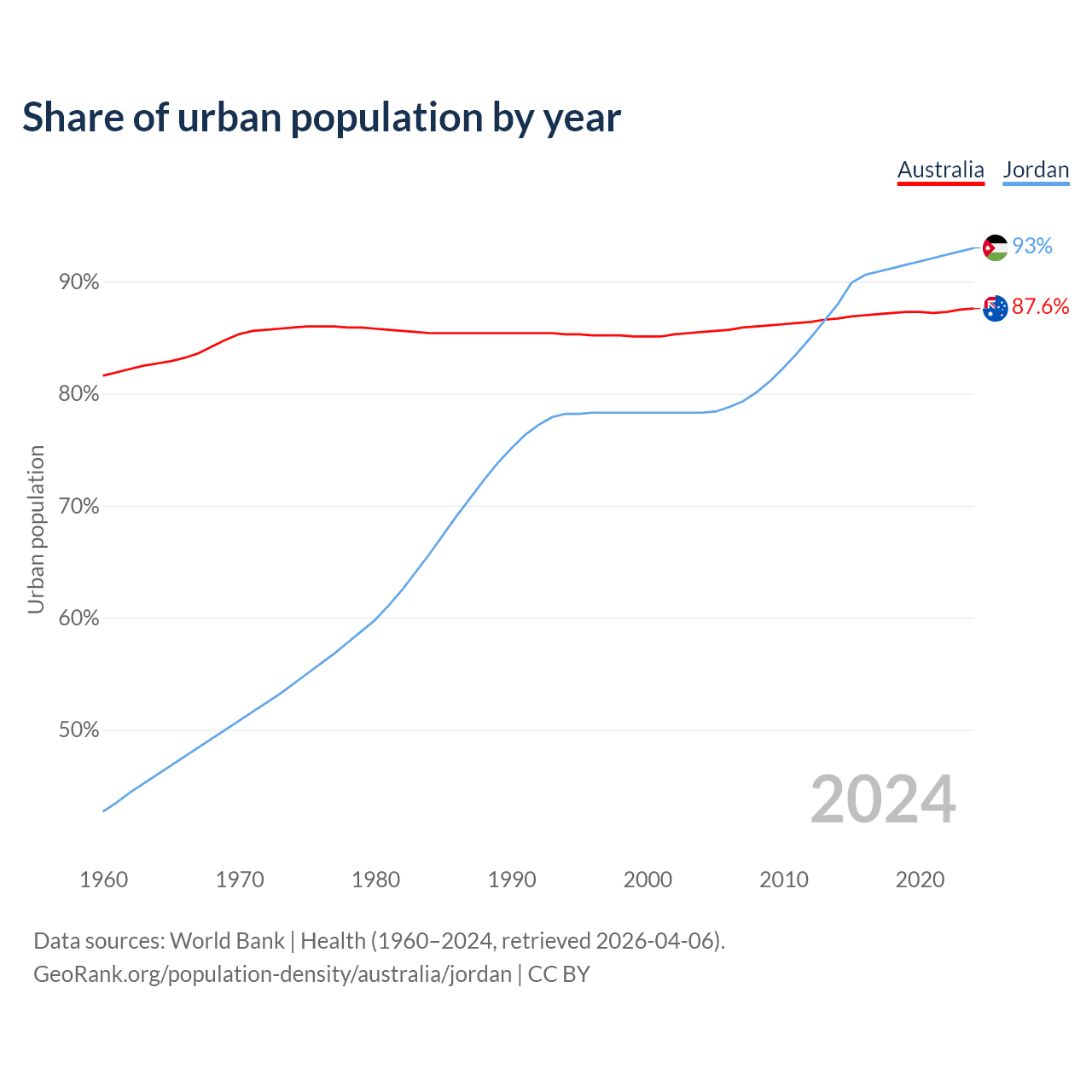 Share of urban population by year

Australia Jordan

93%
87.6%

90%
80%
70%
60%
50%

Urban population

2024

1960 1970 1980 1990 2000 2010 2020

Data sources: World Bank | Health (1960–2024, retrieved 2026-04-06).
GeoRank.org/population-density/australia/jordan | CC BY